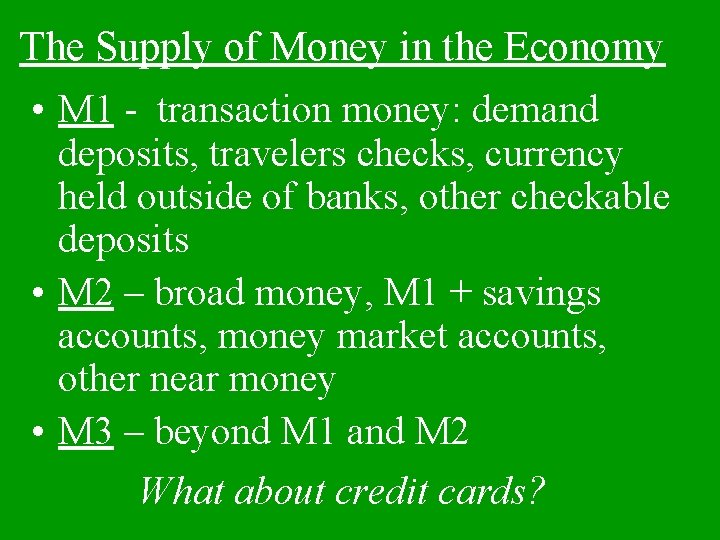 The Supply of Money in the Economy

• M1 - transaction money: demand deposits, travelers checks, currency held outside of banks, other checkable deposits
• M2 – broad money, M1 + savings accounts, money market accounts, other near money
• M3 – beyond M1 and M2

What about credit cards?